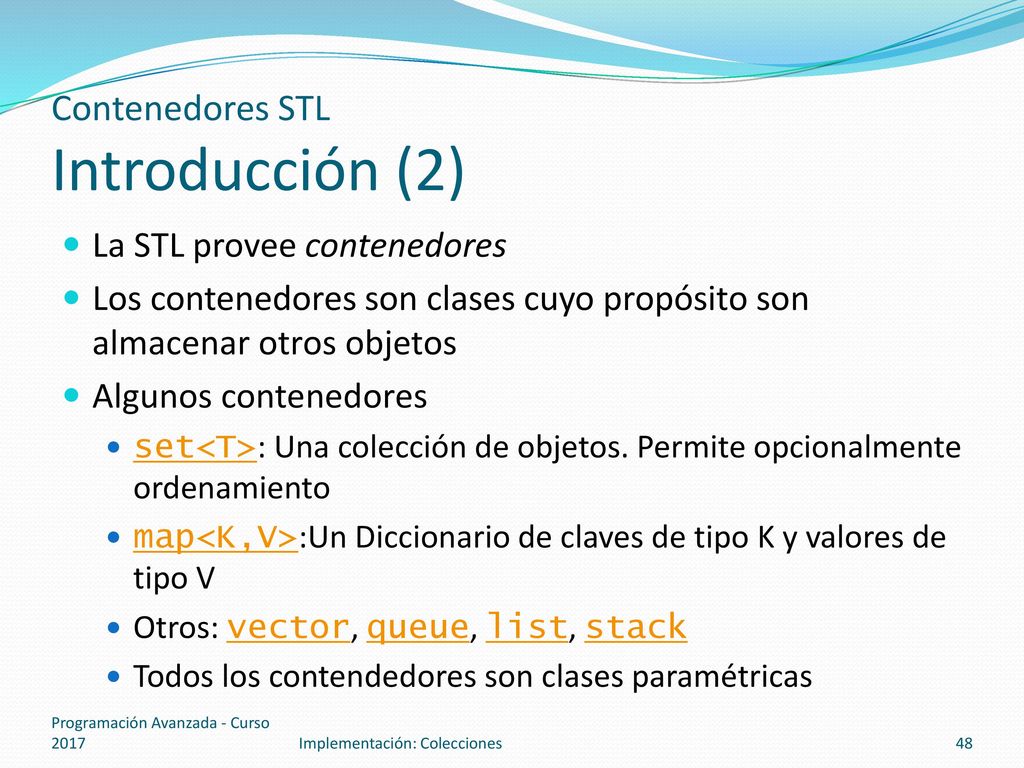 Contenedores STL
Introducción (2)

La STL provee contenedores

Los contenedores son clases cuyo propósito son almacenar otros objetos

Algunos contenedores

set<T>: Una colección de objetos. Permite opcionalmente ordenamiento

map<K,V>:Un Diccionario de claves de tipo K y valores de tipo V

Otros: vector, queue, list, stack

Todos los contendedores son clases paramétricas

Programación Avanzada - Curso 2017

Implementación: Colecciones

48